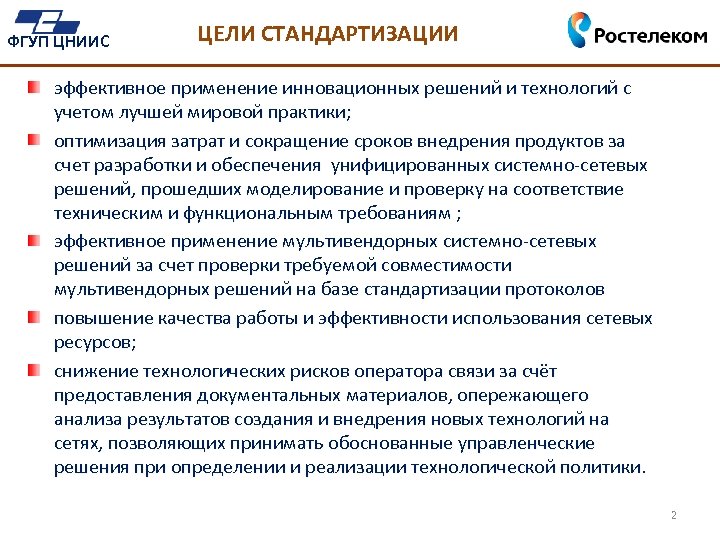 ФГУП ЦНИИС

ЦЕЛИ СТАНДАРТИЗАЦИИ

Ростелеком

эффективное применение инновационных решений и технологий с учетом лучшей мировой практики;

оптимизация затрат и сокращение сроков внедрения продуктов за счет разработки и обеспечения унифицированных системно-сетевых решений, прошедших моделирование и проверку на соответствие техническим и функциональным требованиям ;

эффективное применение мультивендорных системно-сетевых решений за счет проверки требуемой совместимости мультивендорных решений на базе стандартизации протоколов

повышение качества работы и эффективности использования сетевых ресурсов;

снижение технологических рисков оператора связи за счёт предоставления документальных материалов, опережающего анализа результатов создания и внедрения новых технологий на сетях, позволяющих принимать обоснованные управленческие решения при определении и реализации технологической политики.

2